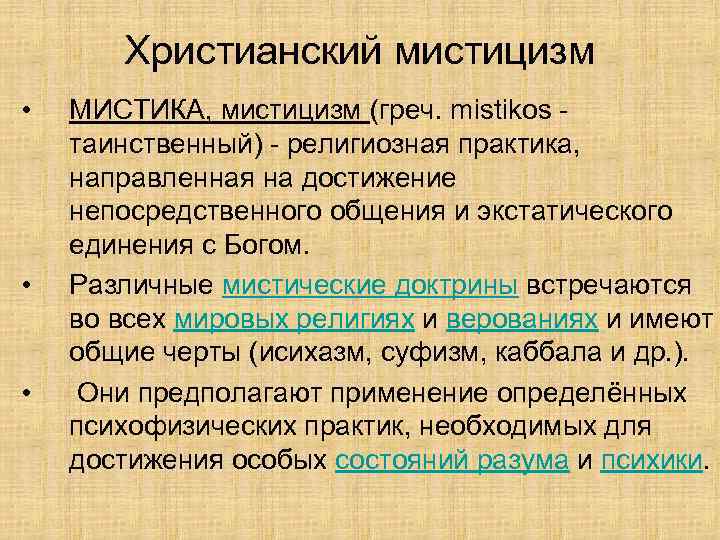 Христианский мистицизм

• МИСТИКА, мистицизм (греч. mistikos - таинственный) - религиозная практика, направленная на достижение непосредственного общения и экстатического единения с Богом.

• Различные мистические доктрины встречаются во всех мировых религиях и верованиях и имеют общие черты (исихазм, суфизм, каббала и др.).

• Они предполагают применение определённых психофизических практик, необходимых для достижения особых состояний разума и психики.